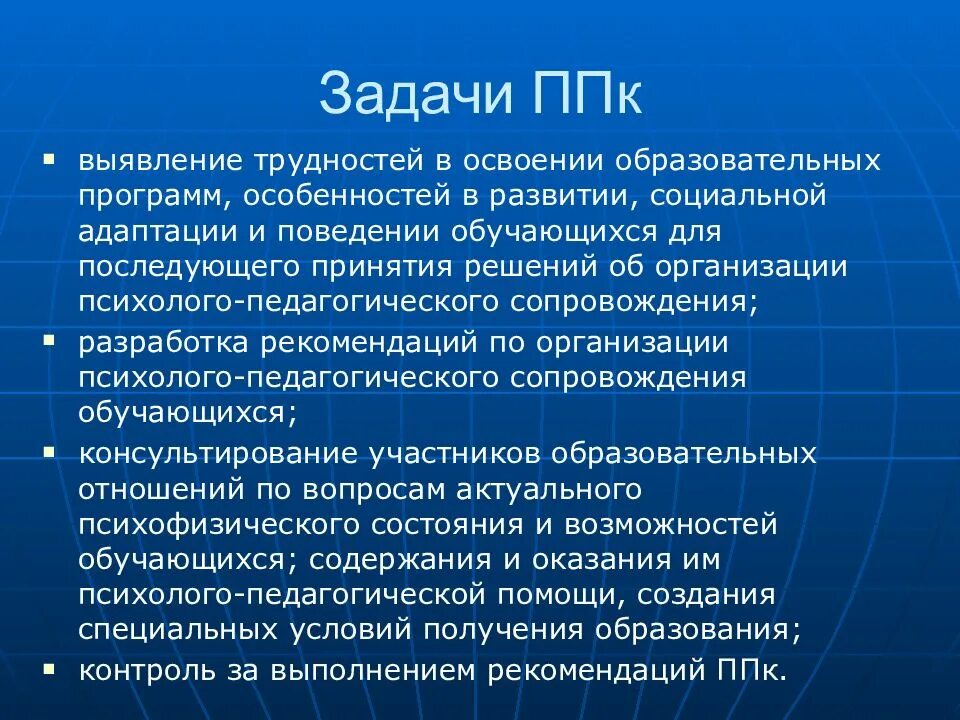 Задачи ППк

▪ выявление трудностей в освоении образовательных программ, особенностей в развитии, социальной адаптации и поведении обучающихся для последующего принятия решений об организации психолого-педагогического сопровождения;

▪ разработка рекомендаций по организации психолого-педагогического сопровождения обучающихся;

▪ консультирование участников образовательных отношений по вопросам актуального психофизического состояния и возможностей обучающихся; содержания и оказания им психолого-педагогической помощи, создания специальных условий получения образования;

▪ контроль за выполнением рекомендаций ППк.